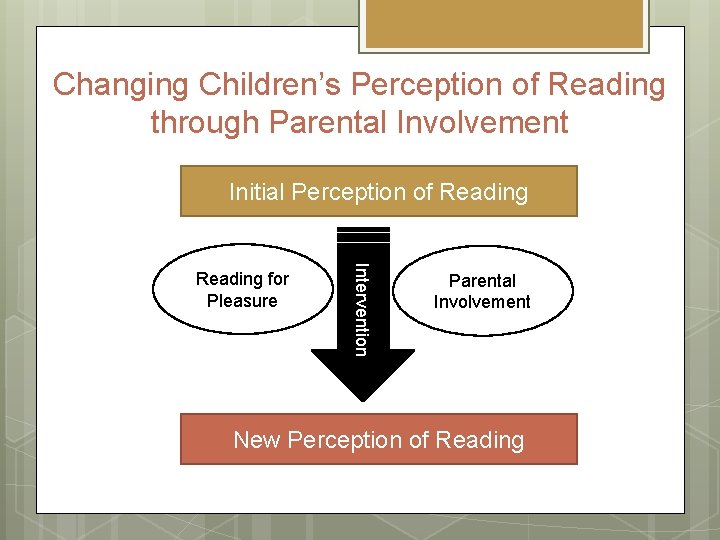 Changing Children's Perception of Reading through Parental Involvement

Initial Perception of Reading

Reading for Pleasure

Intervention

Parental Involvement

New Perception of Reading